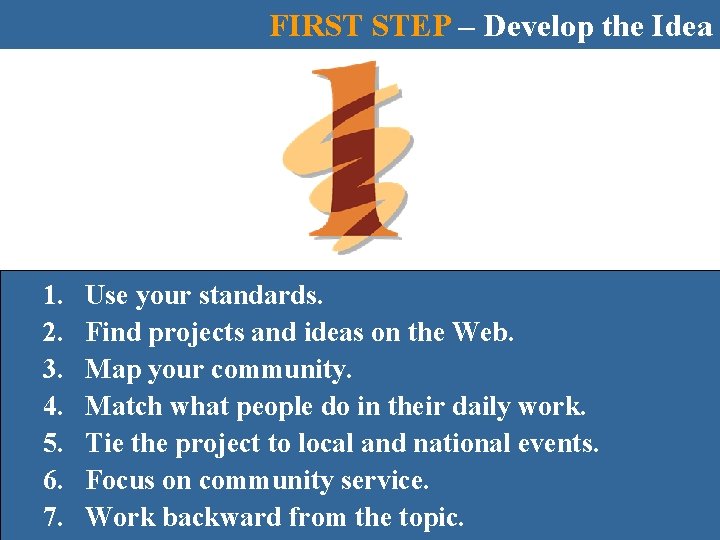 FIRST STEP – Develop the Idea

1

1. Use your standards.
2. Find projects and ideas on the Web.
3. Map your community.
4. Match what people do in their daily work.
5. Tie the project to local and national events.
6. Focus on community service.
7. Work backward from the topic.